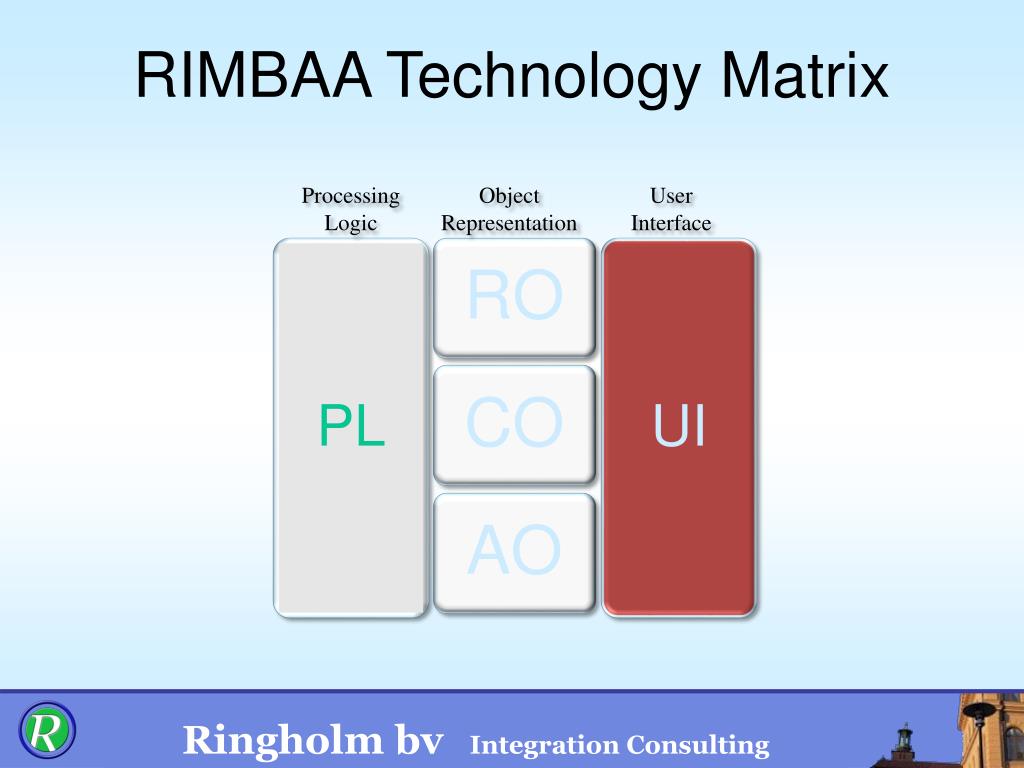 RIMBAA Technology Matrix

Processing Logic

Object Representation

User Interface

PL

RO

CO

AO

UI

R

Ringholm bv Integration Consulting